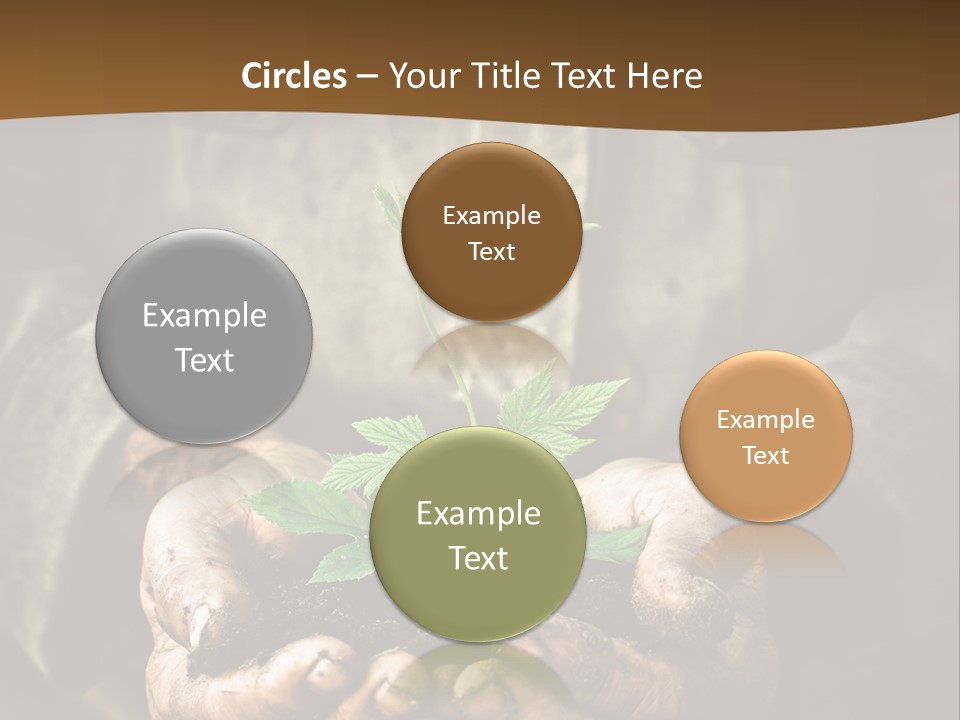 Circles – Your Title Text Here

Example Text

Example Text

Example Text

Example Text